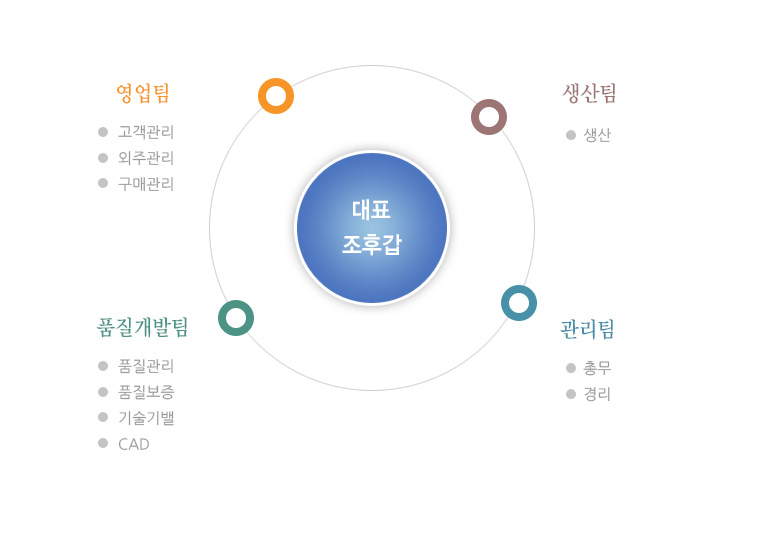 영업팀
고객관리
외주관리
구매관리

생산팀
생산

대표
조후갑

품질개발팀
품질관리
품질보증
기술기밸
CAD

관리팀
총무
경리